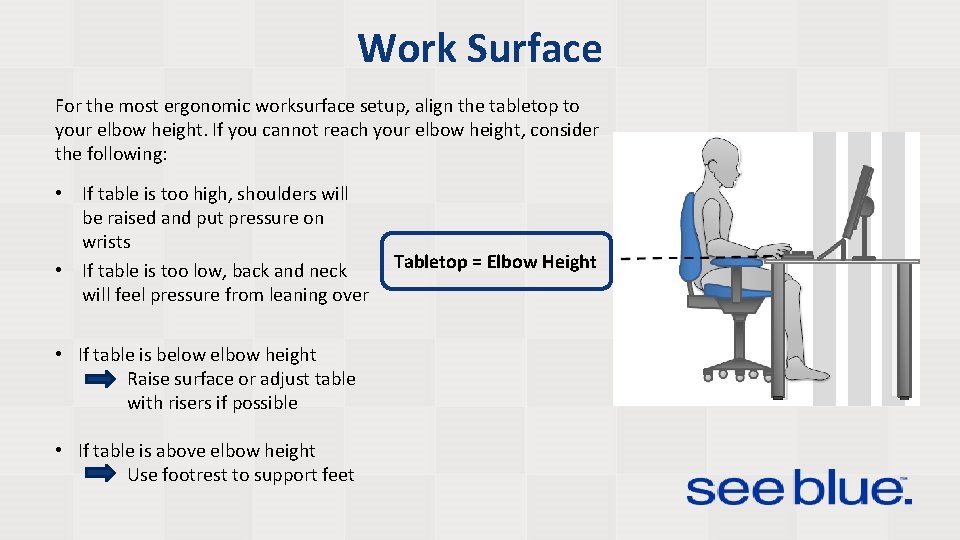 Work Surface

For the most ergonomic worksurface setup, align the tabletop to your elbow height. If you cannot reach your elbow height, consider the following:

• If table is too high, shoulders will be raised and put pressure on wrists
• If table is too low, back and neck will feel pressure from leaning over

Tabletop = Elbow Height

• If table is below elbow height
Raise surface or adjust table with risers if possible

• If table is above elbow height
Use footrest to support feet

see blue.